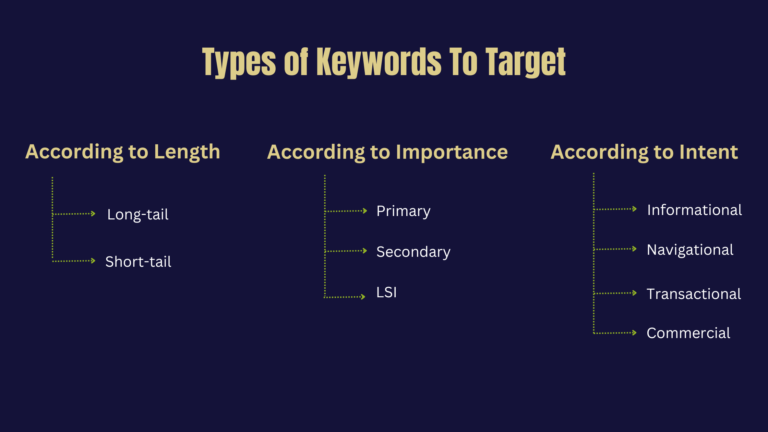 Types of Keywords To Target

According to Length

Long-tail

Short-tail

According to Importance

Primary

Secondary

LSI

According to Intent

Informational

Navigational

Transactional

Commercial